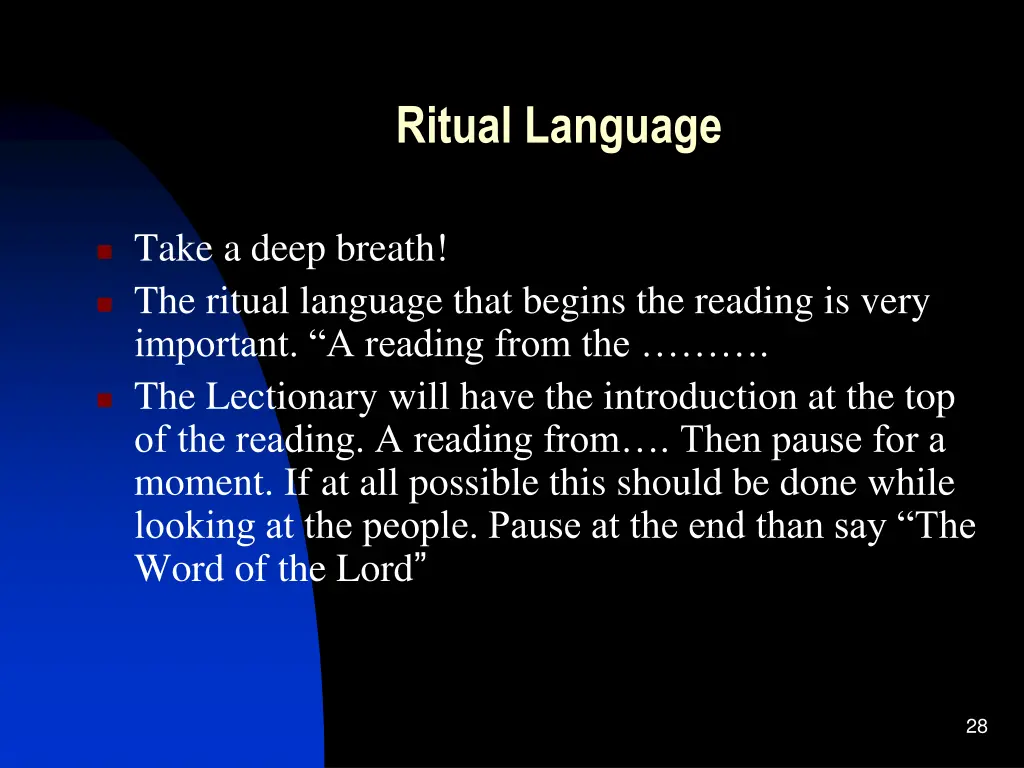 Ritual Language

Take a deep breath!

The ritual language that begins the reading is very important. “A reading from the ……….

The Lectionary will have the introduction at the top of the reading. A reading from…. Then pause for a moment. If at all possible this should be done while looking at the people. Pause at the end than say “The Word of the Lord”

28